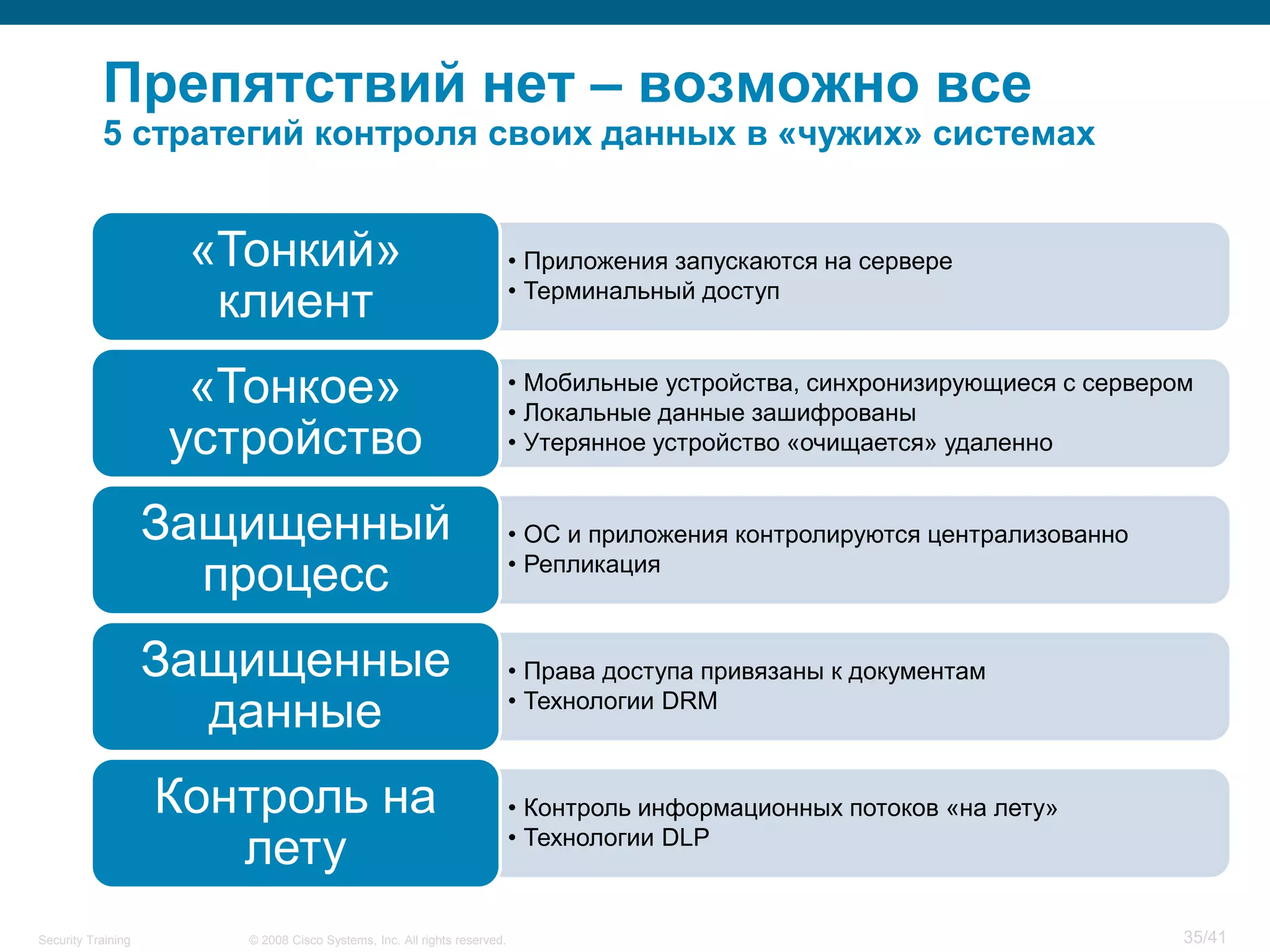 Препятствий нет – возможно все
5 стратегий контроля своих данных в «чужих» системах

«Тонкий» клиент

• Приложения запускаются на сервере
• Терминальный доступ

«Тонкое» устройство

• Мобильные устройства, синхронизирующиеся с сервером
• Локальные данные зашифрованы
• Утерянное устройство «очищается» удаленно

Защищенный процесс

• ОС и приложения контролируются централизованно
• Репликация

Защищенные данные

• Права доступа привязаны к документам
• Технологии DRM

Контроль на лету

• Контроль информационных потоков «на лету»
• Технологии DLP

Security Training © 2008 Cisco Systems, Inc. All rights reserved. 35/41